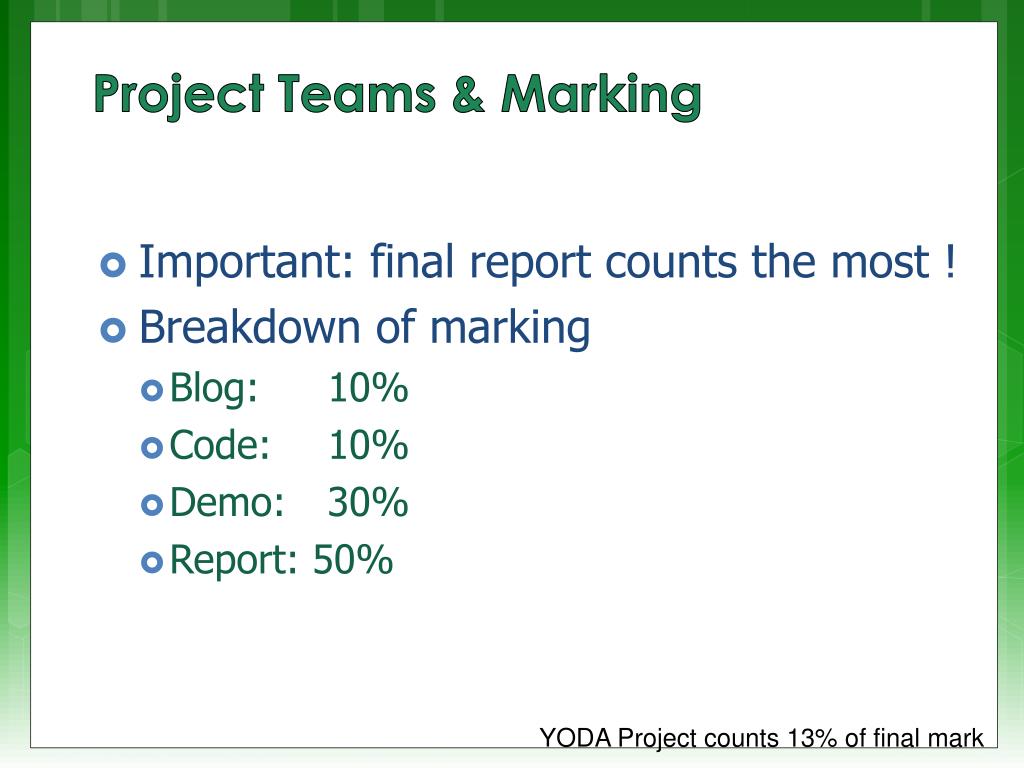 Project Teams & Marking

Important: final report counts the most !

Breakdown of marking

Blog: 10%

Code: 10%

Demo: 30%

Report: 50%

YODA Project counts 13% of final mark